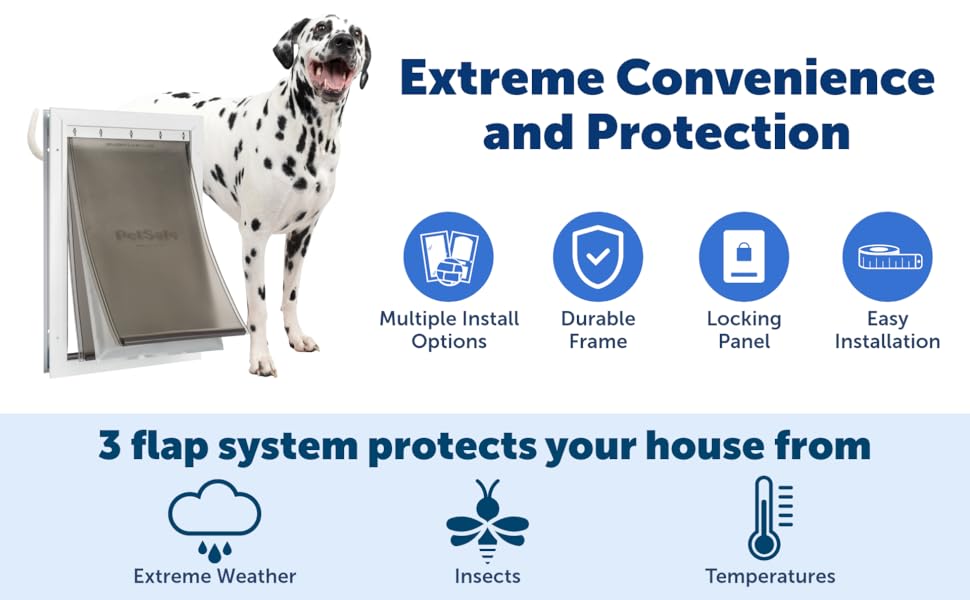 PetSafe

Extreme Convenience and Protection

Multiple Install Options

Durable Frame

Locking Panel

Easy Installation

3 flap system protects your house from

Extreme Weather

Insects

Temperatures